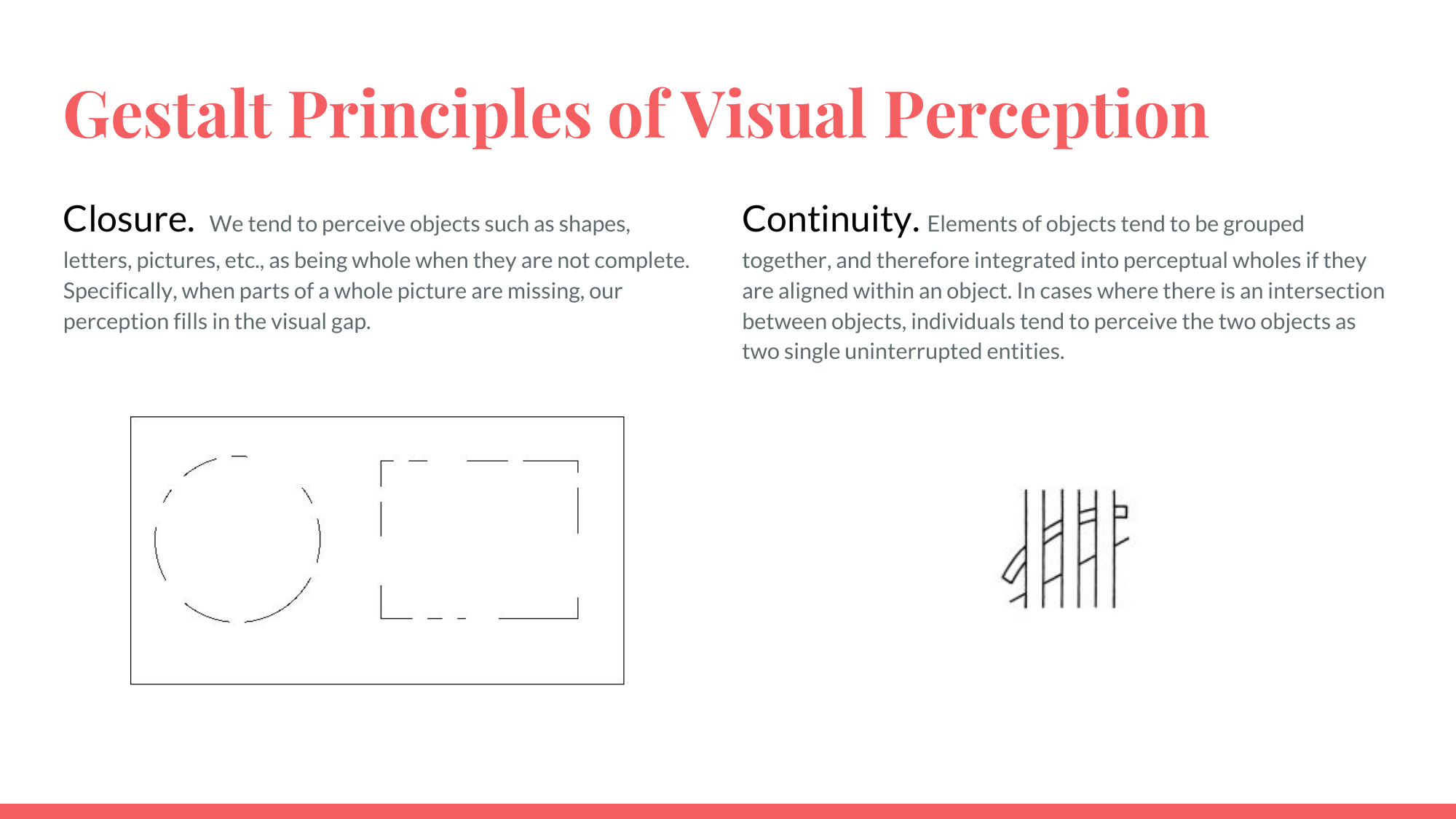 Gestalt Principles of Visual Perception

Closure. We tend to perceive objects such as shapes, letters, pictures, etc., as being whole when they are not complete. Specifically, when parts of a whole picture are missing, our perception fills in the visual gap.

Continuity. Elements of objects tend to be grouped together, and therefore integrated into perceptual wholes if they are aligned within an object. In cases where there is an intersection between objects, individuals tend to perceive the two objects as two single uninterrupted entities.